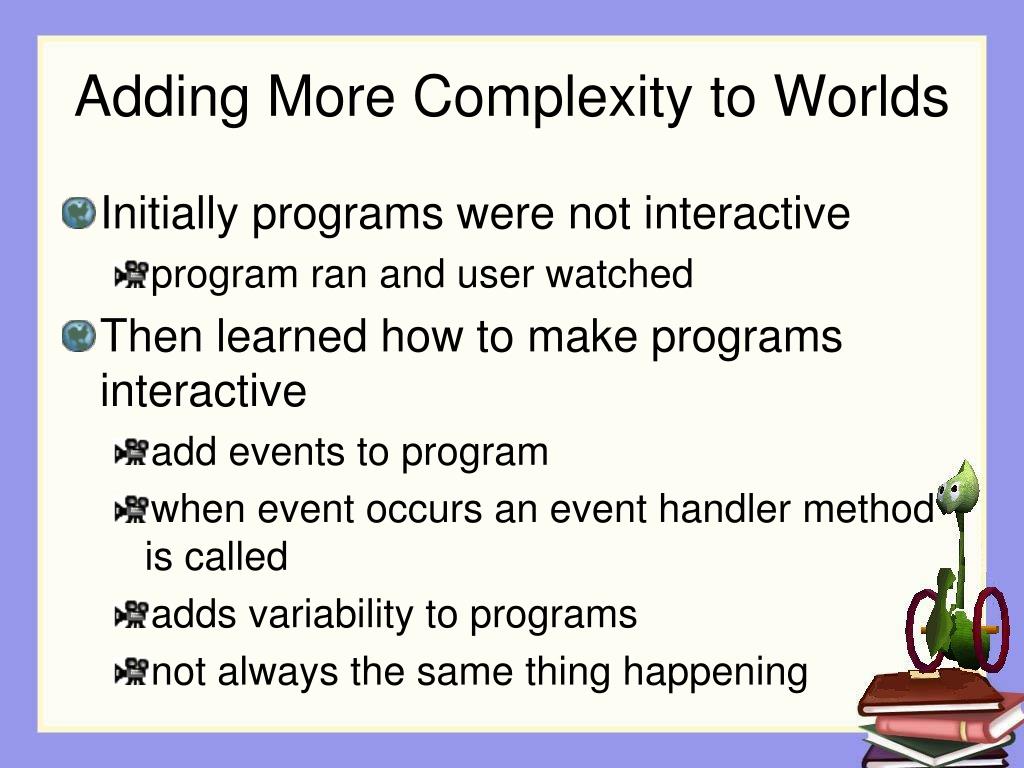 Adding More Complexity to Worlds

Initially programs were not interactive

program ran and user watched

Then learned how to make programs interactive

add events to program

when event occurs an event handler method is called

adds variability to programs

not always the same thing happening